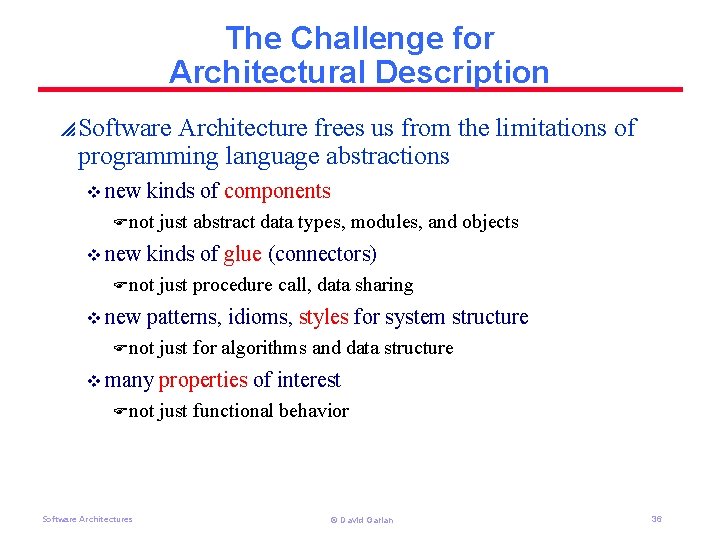 The Challenge for Architectural Description

Software Architecture frees us from the limitations of programming language abstractions

new kinds of components

not just abstract data types, modules, and objects

new kinds of glue (connectors)

not just procedure call, data sharing

new patterns, idioms, styles for system structure

not just for algorithms and data structure

many properties of interest

not just functional behavior

Software Architectures

© David Garlan

36